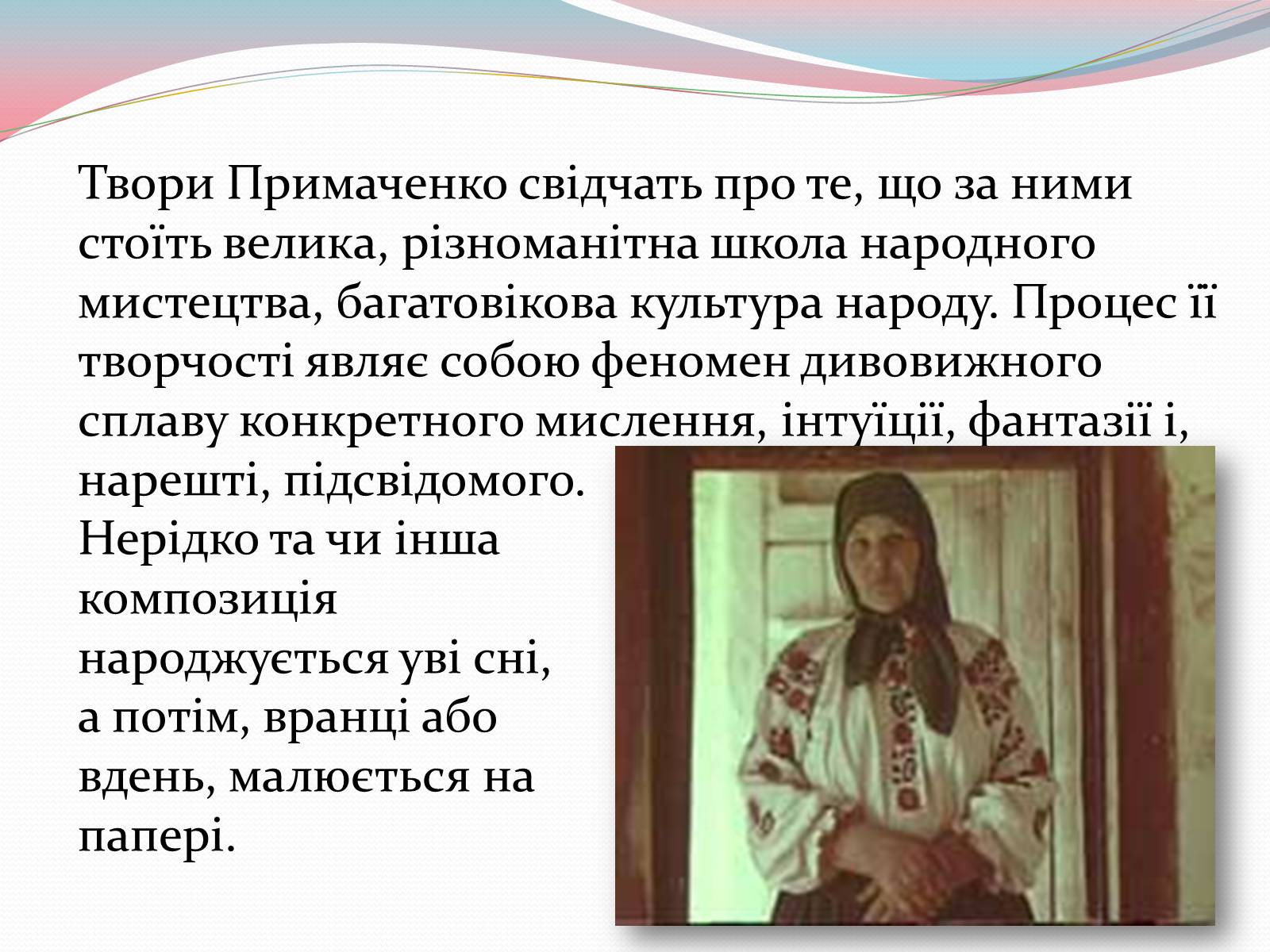 Твори Примаченко свідчать про те, що за ними стоїть велика, різноманітна школа народного мистецтва, багатовікова культура народу. Процес її творчості являє собою феномен дивовижного сплаву конкретного мислення, інтуїції, фантазії і, нарешті, підсвідомого. Нерідко та чи інша композиція народжується уві сні, а потім, вранці або вдень, малюється на папері.